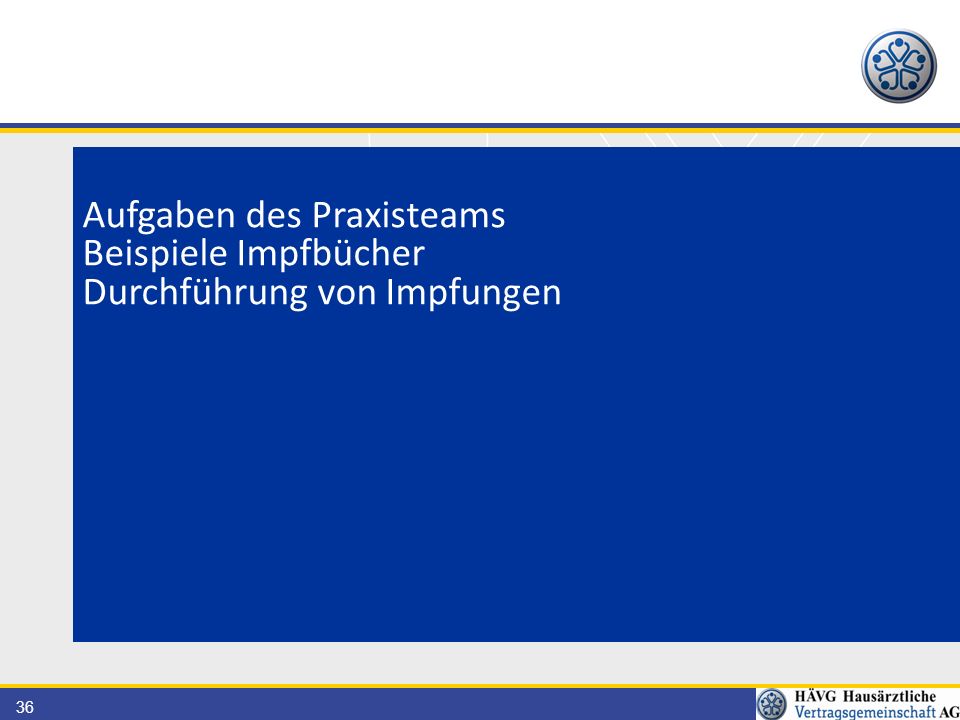 Aufgaben des Praxisteams
Beispiele Impfbücher
Durchführung von Impfungen

36

HÄVG Hausärztliche Vertragsgemeinschaft AG